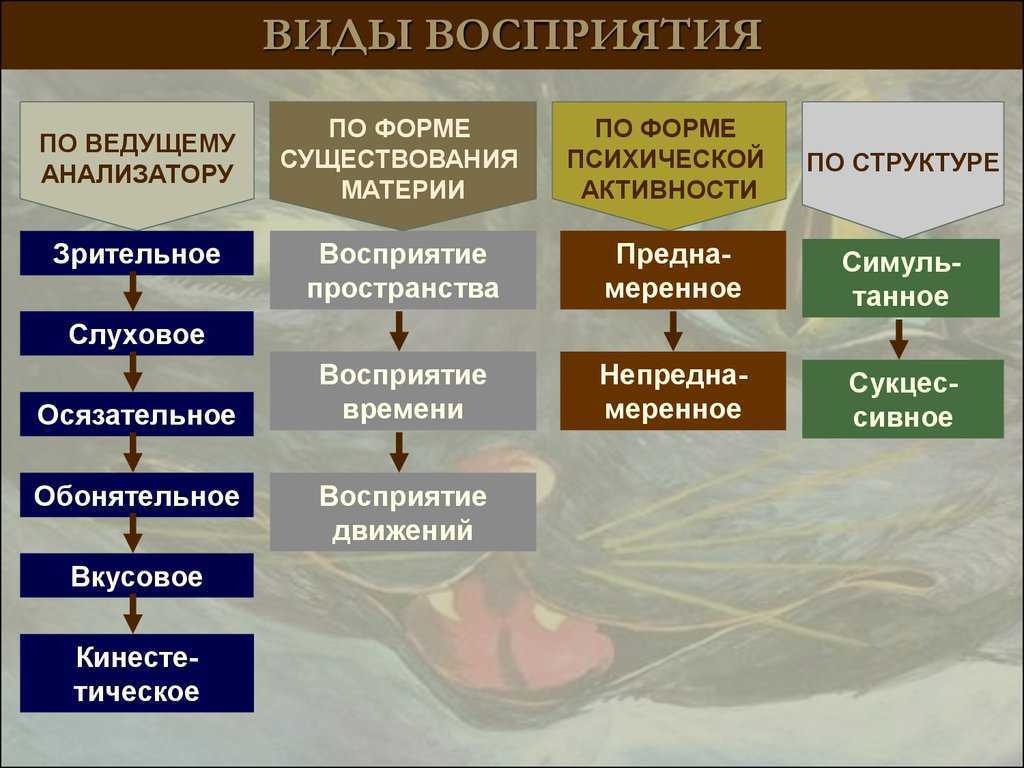 ВИДЫ ВОСПРИЯТИЯ

ПО ВЕДУЩЕМУ АНАЛИЗАТОРУ

Зрительное

Слуховое

Осязательное

Обонятельное

Вкусовое

Кинестетическое

ПО ФОРМЕ СУЩЕСТВОВАНИЯ МАТЕРИИ

Восприятие пространства

Восприятие времени

Восприятие движений

ПО ФОРМЕ ПСИХИЧЕСКОЙ АКТИВНОСТИ

Преднамеренное

Непреднамеренное

ПО СТРУКТУРЕ

Симультанное

Сукцессивное